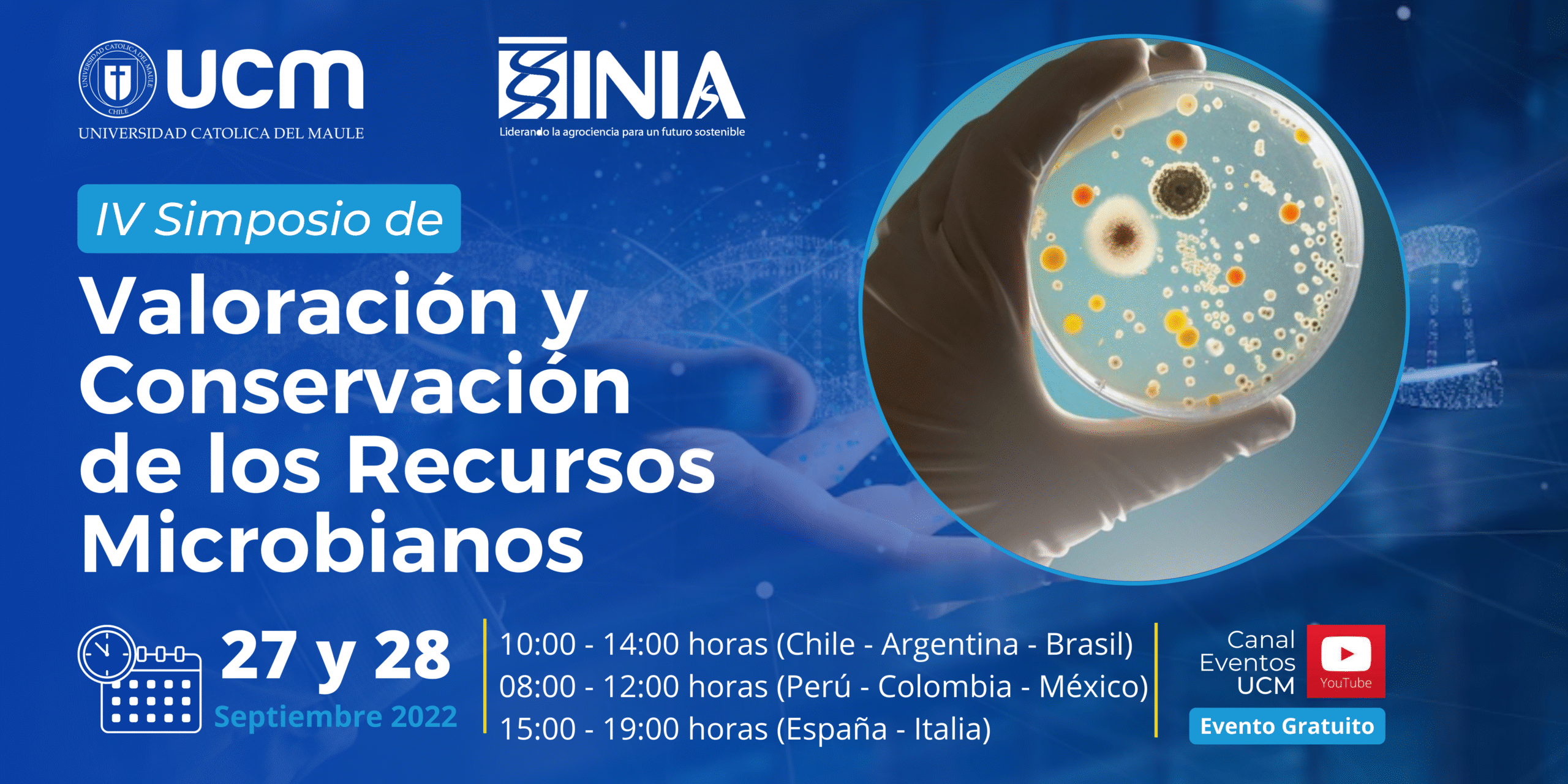 UNIVERSIDAD CATOLICA DEL MAULE CHILE

UCM
UNIVERSIDAD CATOLICA DEL MAULE

INIA
Liderando la agrociencia para un futuro sostenible

IV Simposio de
Valoración y Conservación de los Recursos Microbianos

27 y 28
Septiembre 2022

10:00 - 14:00 horas (Chile - Argentina - Brasil)
08:00 - 12:00 horas (Perú - Colombia - México)
15:00 - 19:00 horas (España - Italia)

Canal Eventos UCM
YouTube
Evento Gratuito